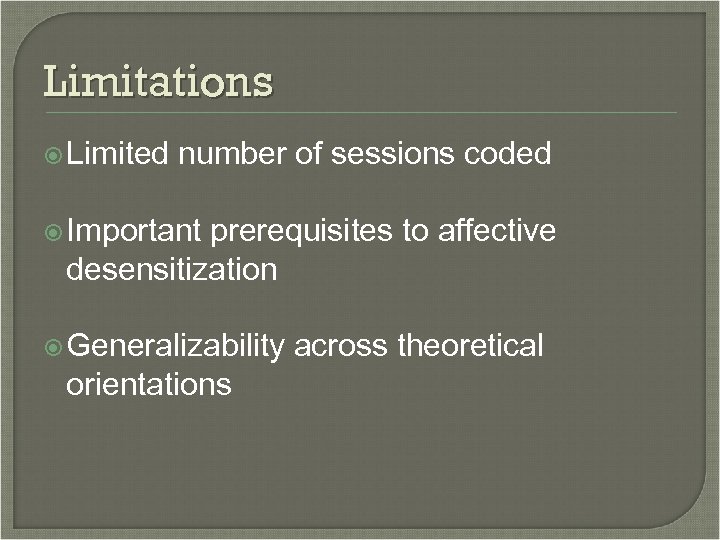 Limitations

Limited number of sessions coded

Important prerequisites to affective desensitization

Generalizability across theoretical orientations